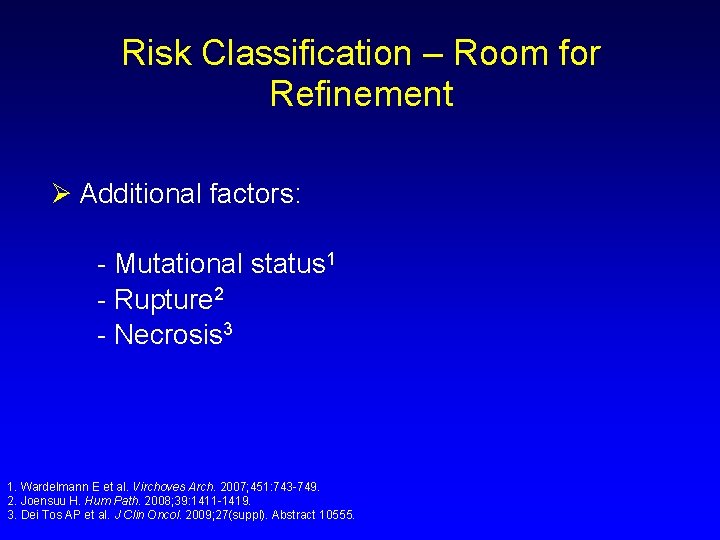 Risk Classification – Room for Refinement

➢ Additional factors:

- Mutational status$^1$
- Rupture$^2$
- Necrosis$^3$

1. Wardelmann E et al. Virchoves Arch. 2007;451:743-749.
2. Joensuu H. Hum Path. 2008;39:1411-1419.
3. Dei Tos AP et al. J Clin Oncol. 2009;27(suppl). Abstract 10555.